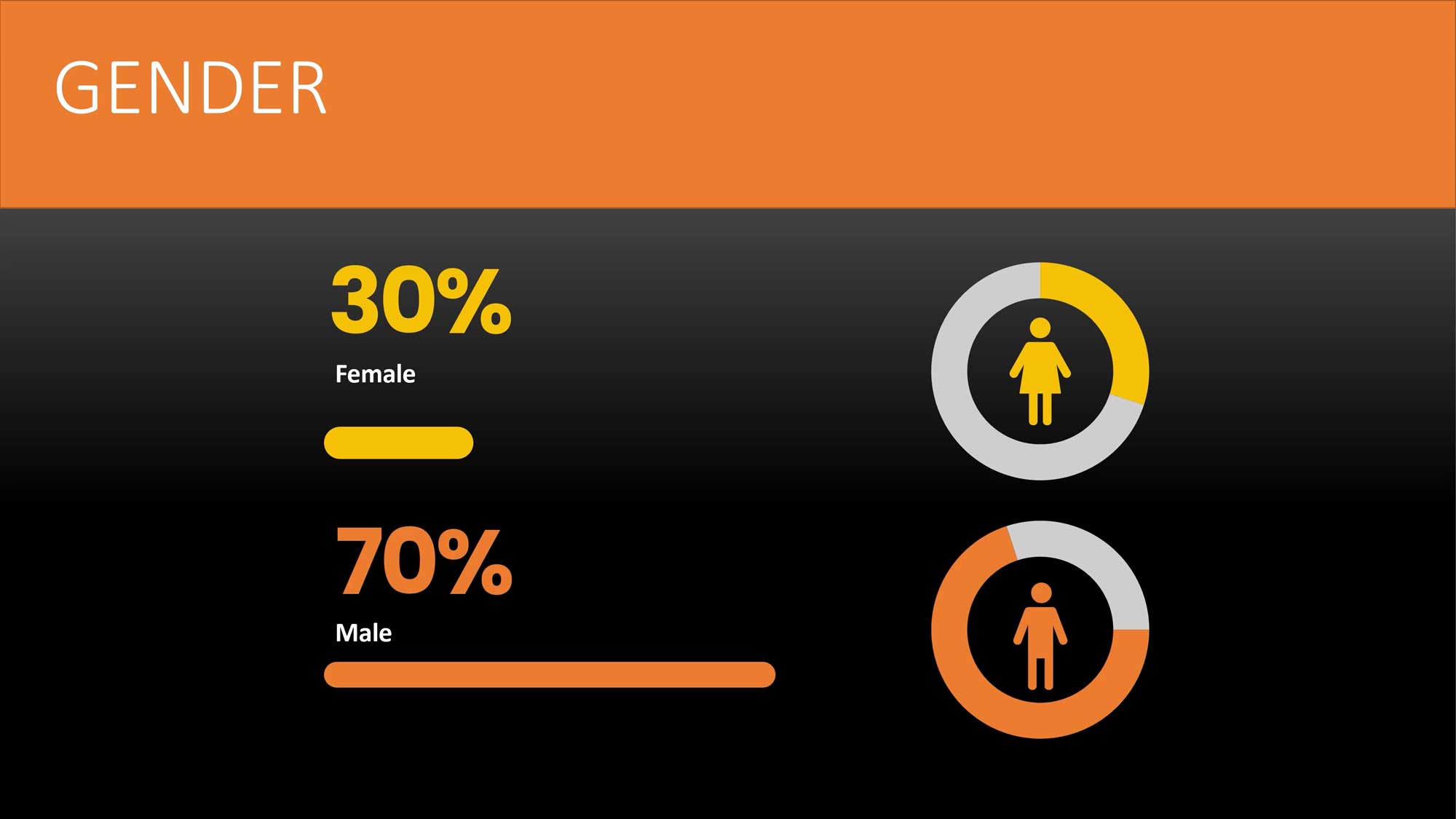 GENDER

30%

Female

70%

Male